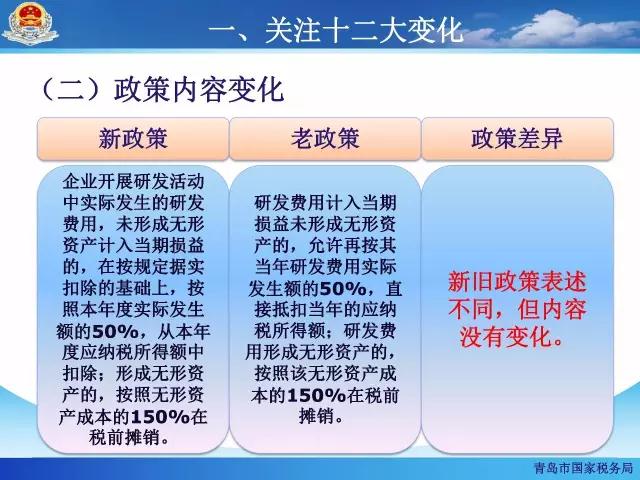 一、关注十二大变化

（二）政策内容变化

| 新政策 | 老政策 | 政策差异 |
|---|---|---|
| 企业开展研发活动中实际发生的研发费用，未形成无形资产计入当期损益的，在按规定据实扣除的基础上，按照本年度实际发生额的50%，从本年度应纳税所得额中扣除；形成无形资产的，按照无形资产成本的150%在税前摊销。 | 研发费用计入当期损益未形成无形资产的，允许再按其当年研发费用实际发生额的50%，直接抵扣当年的应纳税所得额；研发费用形成无形资产的，按照该无形资产成本的150%在税前摊销。 | 新旧政策表述不同，但内容没有变化。 |

青岛市国家税务局